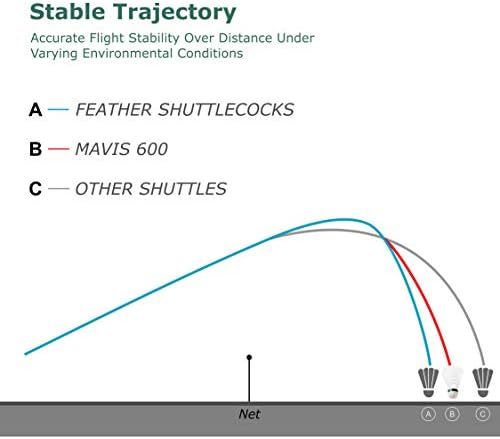 Stable Trajectory

Accurate Flight Stability Over Distance Under Varying Environmental Conditions

A — FEATHER SHUTTLECOCKS

B — MAVIS 600

C — OTHER SHUTTLES

Net

A B C